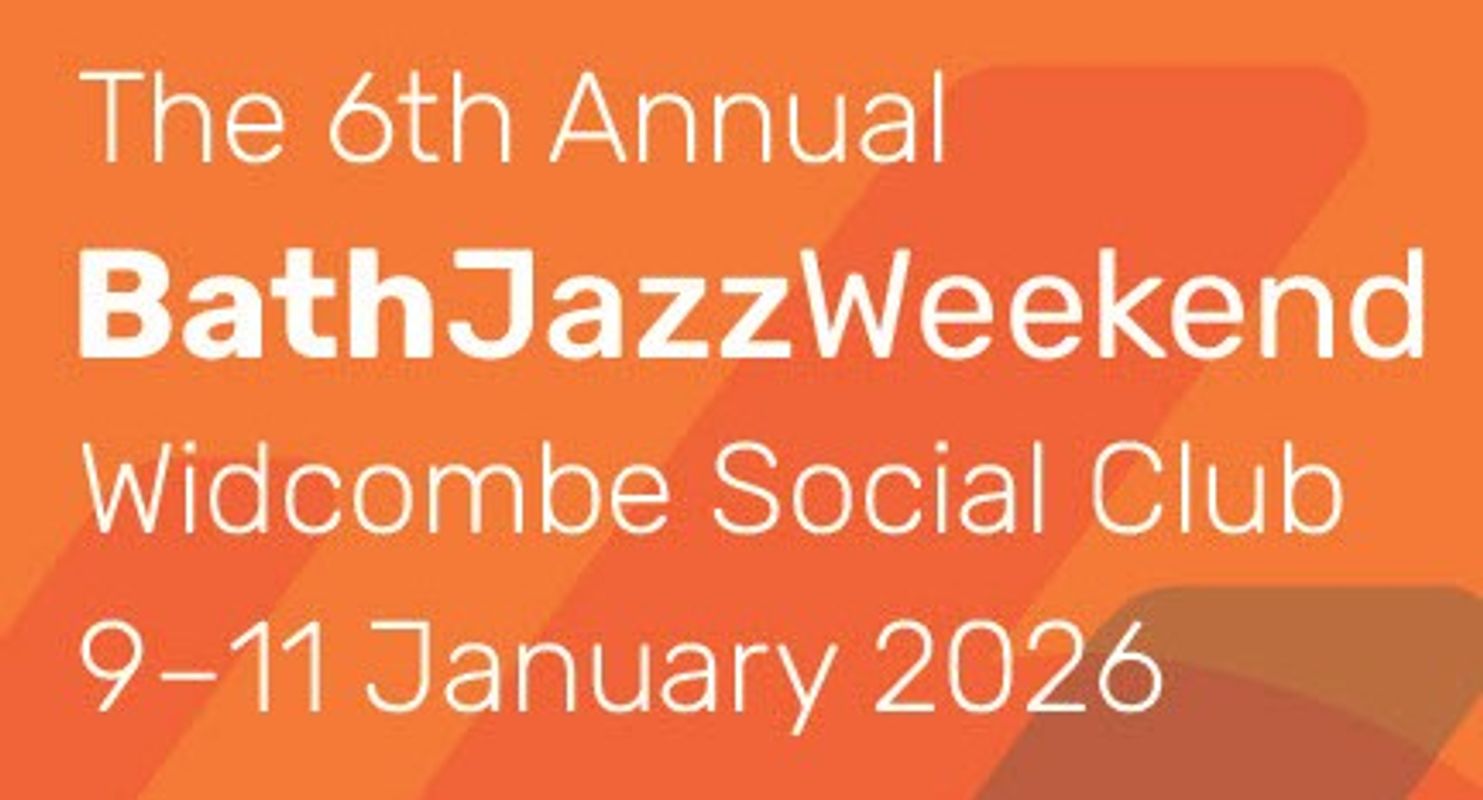 The 6th Annual
BathJazzWeekend
Widcombe Social Club
9–11 January 2026